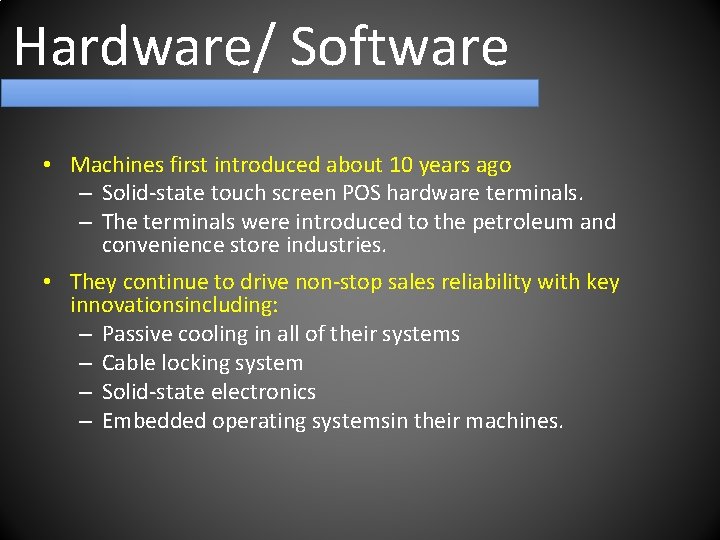 Hardware/ Software

• Machines first introduced about 10 years ago
– Solid-state touch screen POS hardware terminals.
– The terminals were introduced to the petroleum and convenience store industries.

• They continue to drive non-stop sales reliability with key innovationsincluding:
– Passive cooling in all of their systems
– Cable locking system
– Solid-state electronics
– Embedded operating systemsin their machines.